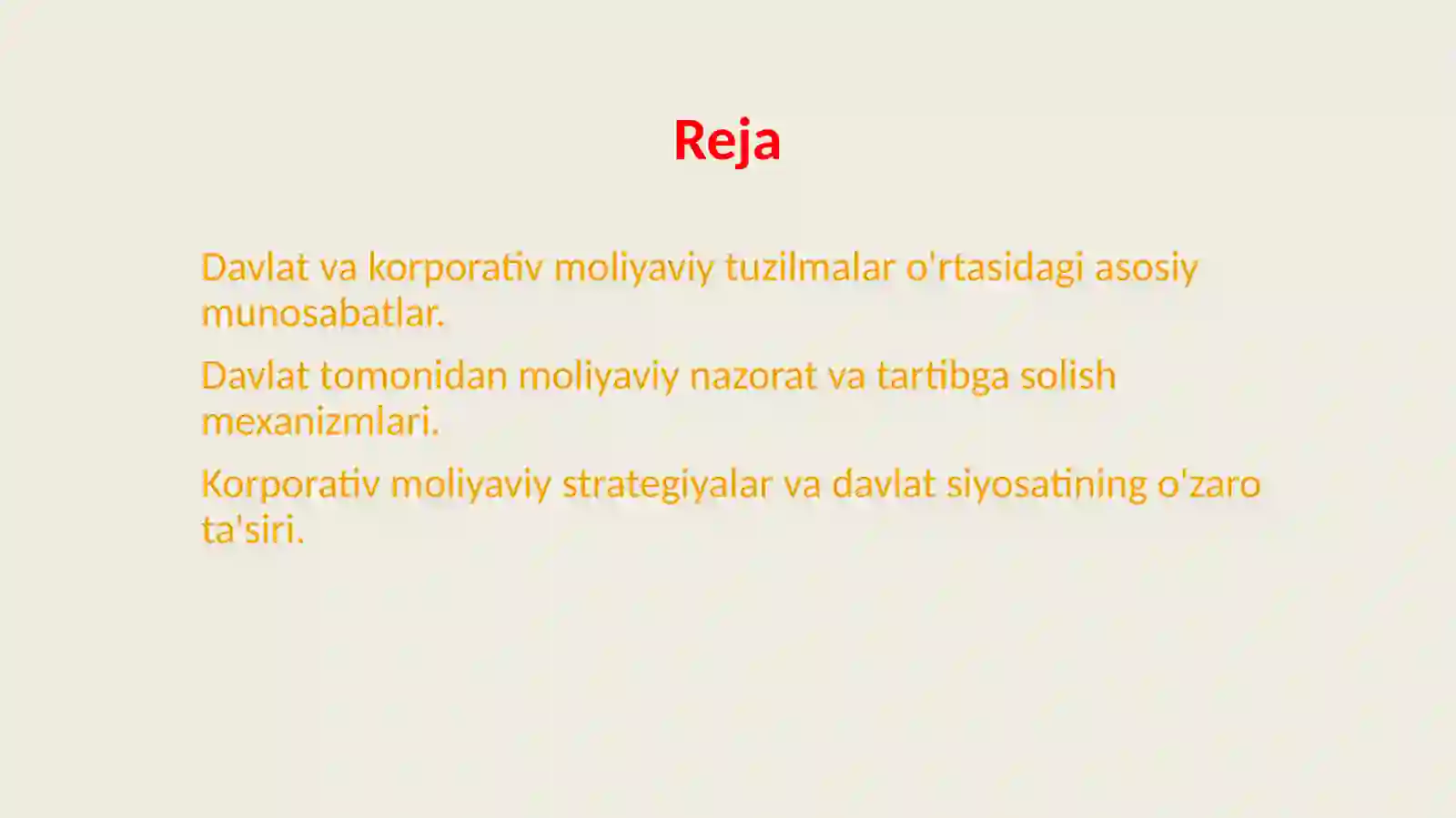 Reja

Davlat va korporativ moliyaviy tuzilmalar o'rtasidagi asosiy munosabatlar.

Davlat tomonidan moliyaviy nazorat va tartibga solish mexanizmlari.

Korporativ moliyaviy strategiyalar va davlat siyosatining o'zaro ta'siri.